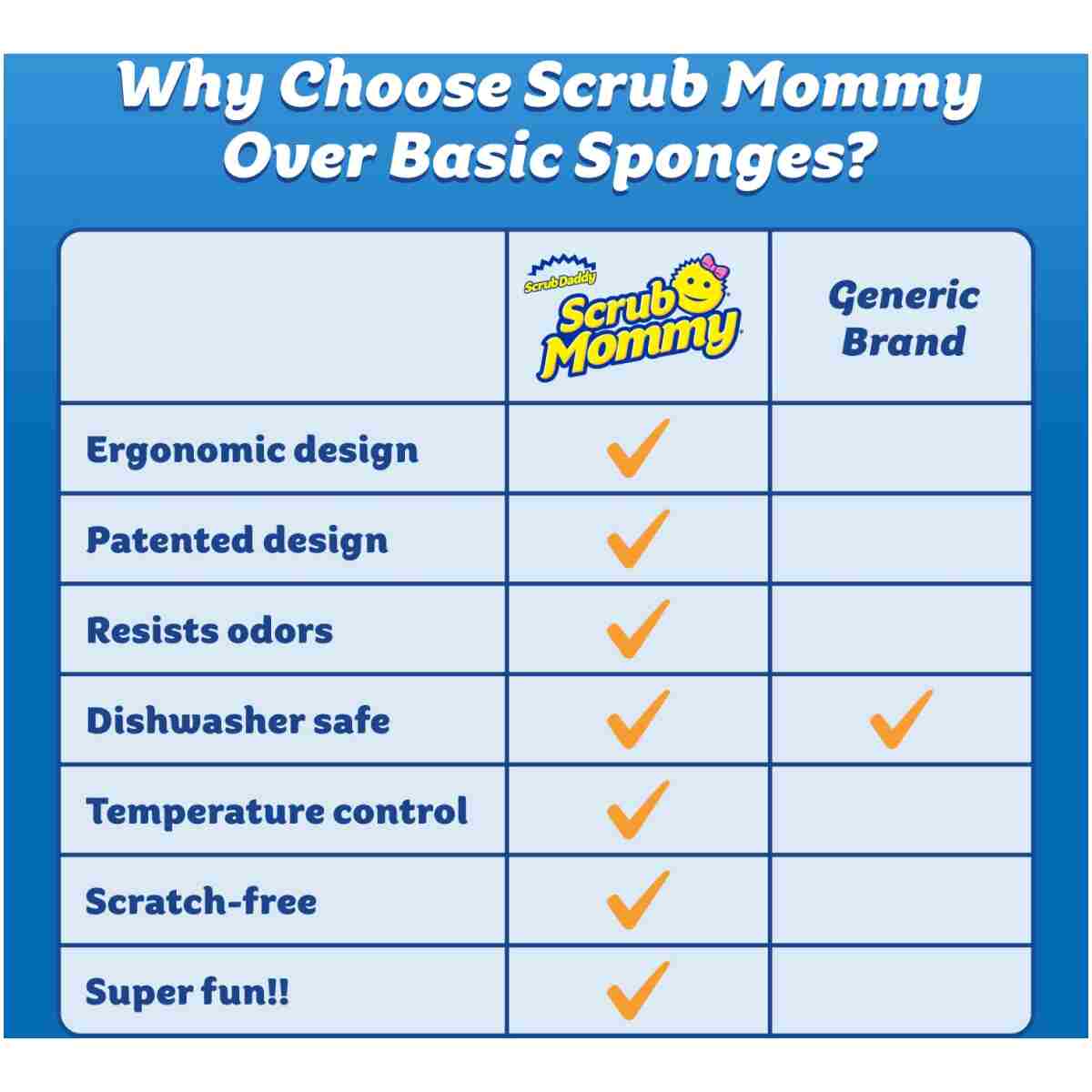 Why Choose Scrub Mommy Over Basic Sponges?

| | Scrub Daddy Scrub Mommy | Generic Brand |
|---|---|---|
| Ergonomic design | ✓ | |
| Patented design | ✓ | |
| Resists odors | ✓ | |
| Dishwasher safe | ✓ | ✓ |
| Temperature control | ✓ | |
| Scratch-free | ✓ | |
| Super fun!! | ✓ | |